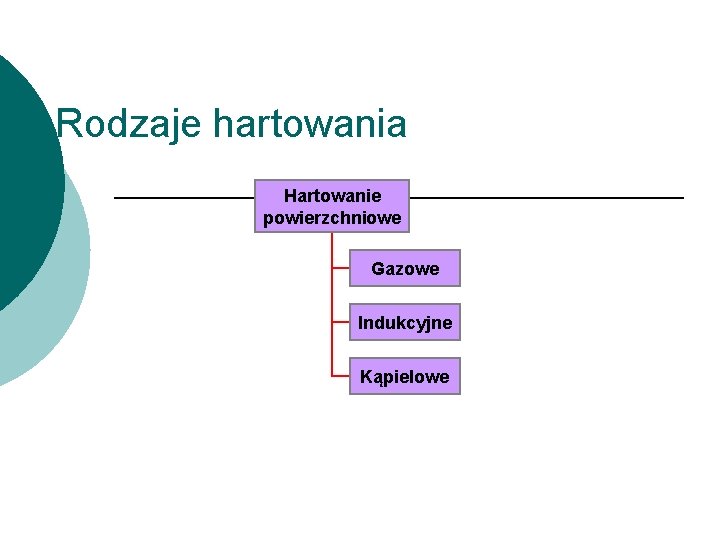 Rodzaje hartowania

Hartowanie powierzchniowe

Gazowe

Indukcyjne

Kąpielowe